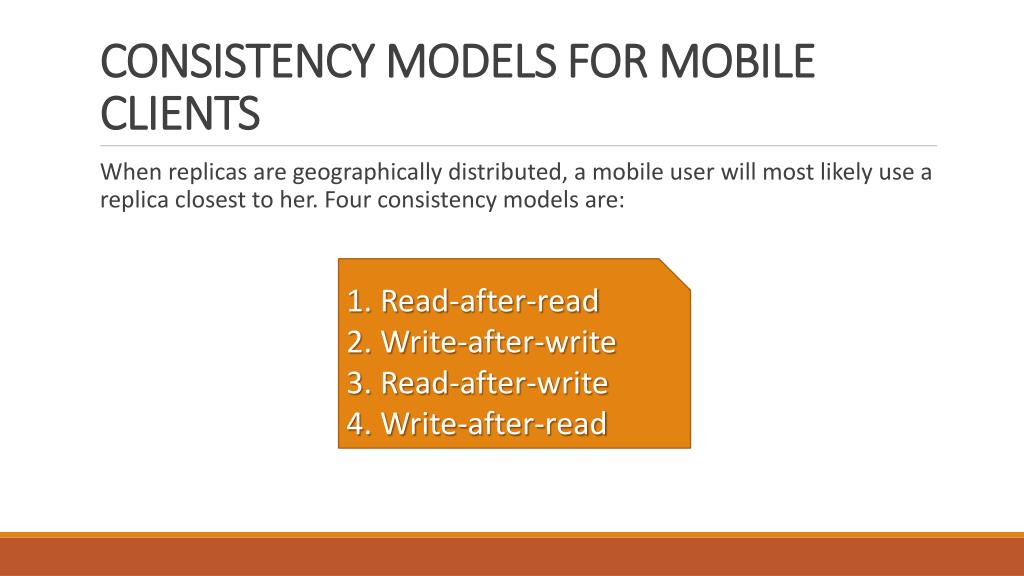 CONSISTENCY MODELS FOR MOBILE CLIENTS

When replicas are geographically distributed, a mobile user will most likely use a replica closest to her. Four consistency models are:

1. Read-after-read
2. Write-after-write
3. Read-after-write
4. Write-after-read